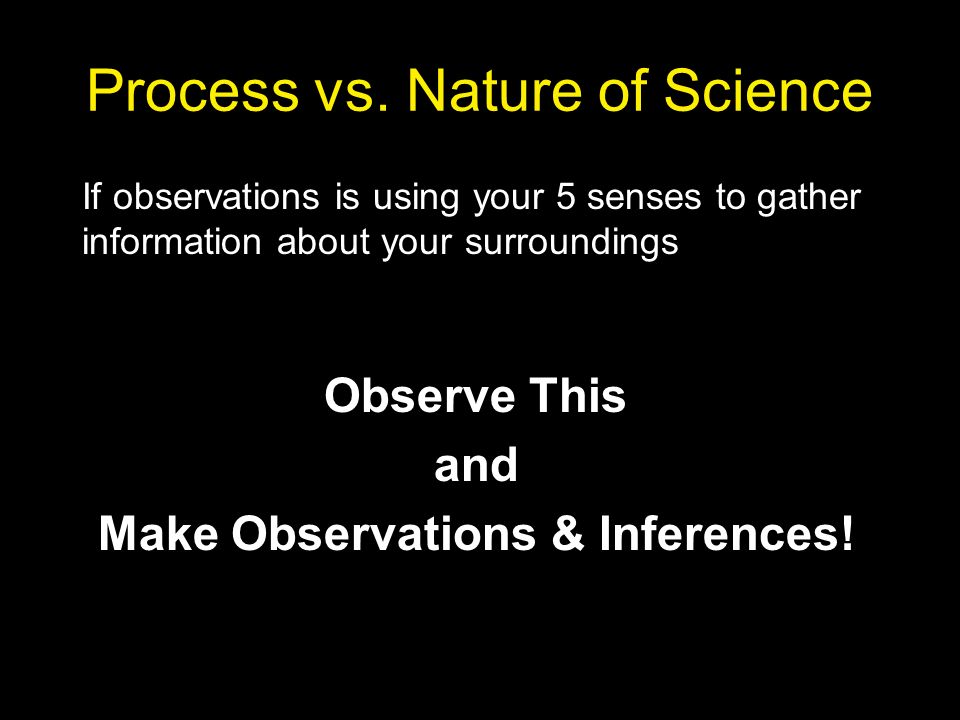 Process vs. Nature of Science

If observations is using your 5 senses to gather information about your surroundings

Observe This
and
Make Observations & Inferences!